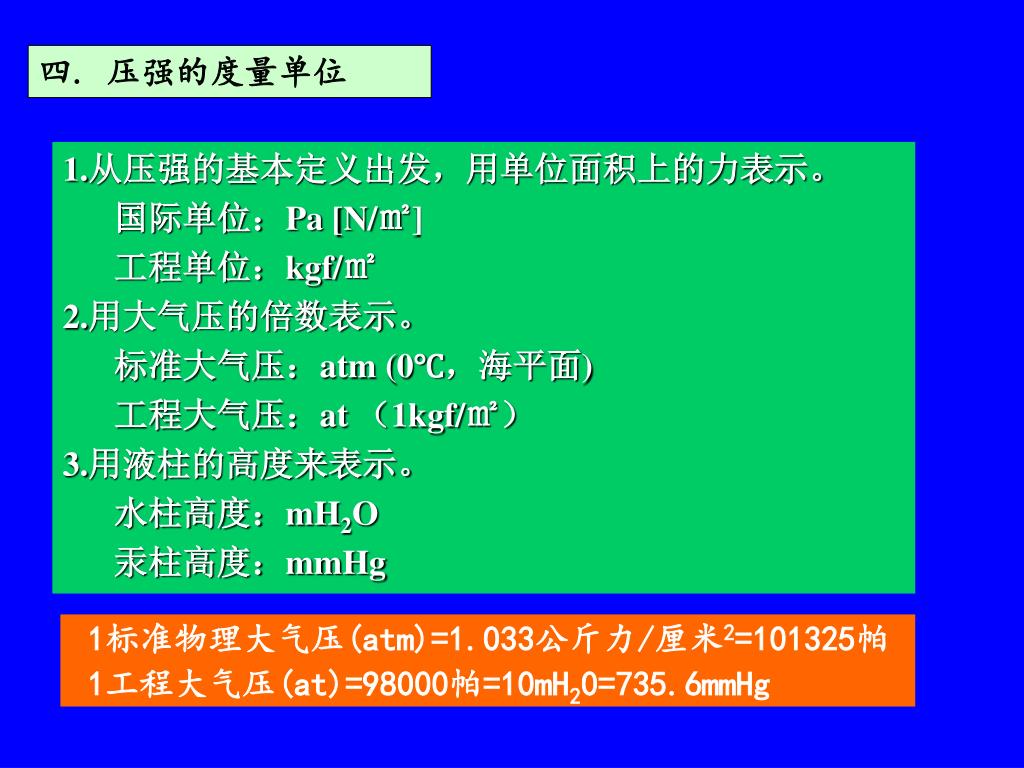 四. 压强的度量单位

1.从压强的基本定义出发，用单位面积上的力表示。
国际单位：Pa [N/㎡]
工程单位：kgf/㎡
2.用大气压的倍数表示。
标准大气压：atm (0℃，海平面)
工程大气压：at （1kgf/㎡）
3.用液柱的高度来表示。
水柱高度：$mH_2O$
汞柱高度：mmHg

1标准物理大气压(atm)=1.033公斤力/厘米$^2$=101325帕
1工程大气压(at)=98000帕=10$mH_2O$=735.6mmHg